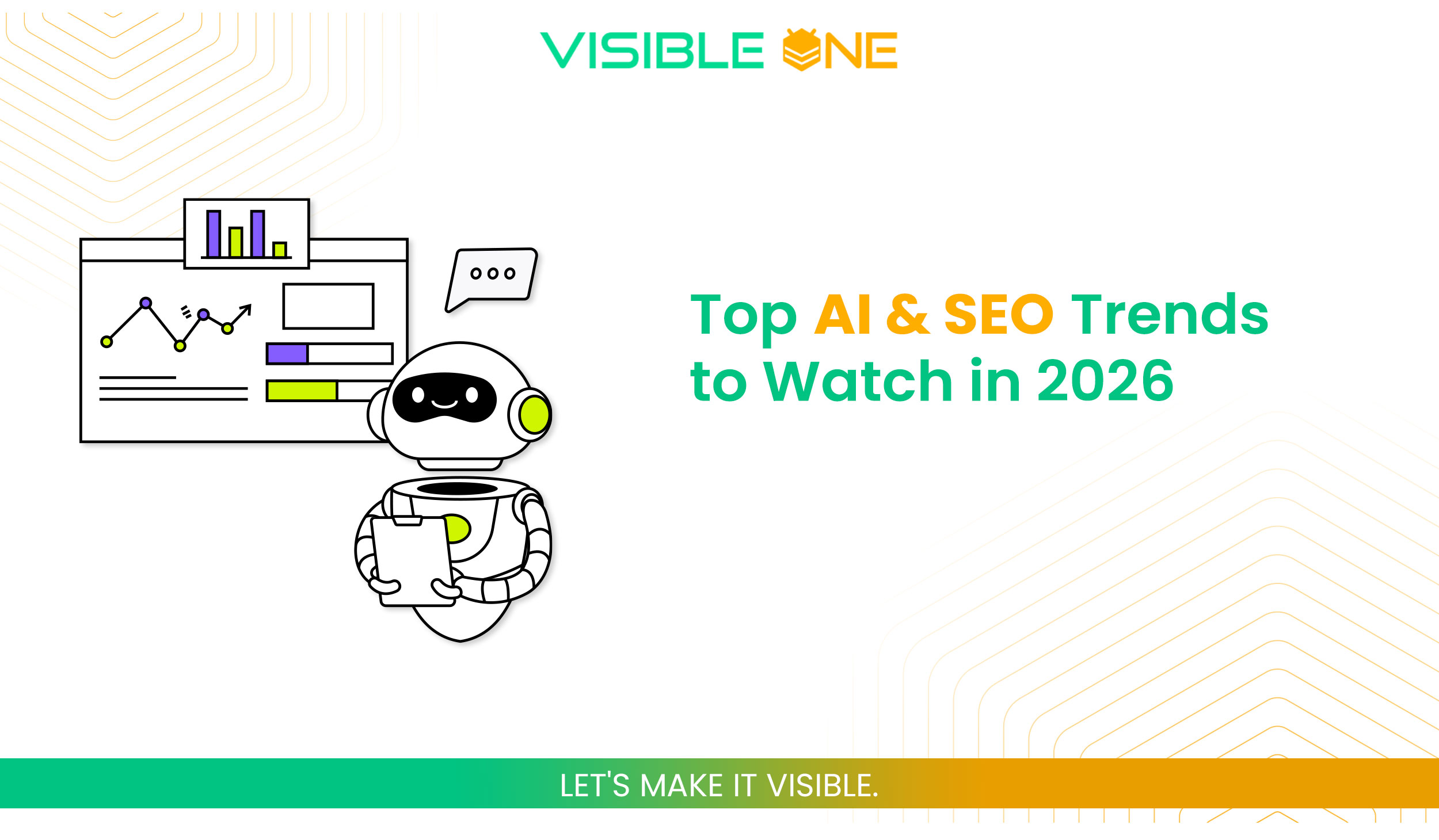 VISIBLE ONE

Top AI & SEO Trends to Watch in 2026

LET'S MAKE IT VISIBLE.